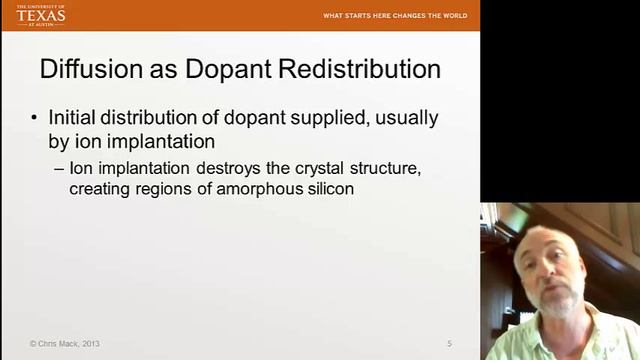 THE UNIVERSITY OF
TEXAS
AT AUSTIN

WHAT STARTS HERE CHANGES THE WORLD

Diffusion as Dopant Redistribution

• Initial distribution of dopant supplied, usually by ion implantation
– Ion implantation destroys the crystal structure, creating regions of amorphous silicon

© Chris Mack, 2013

5